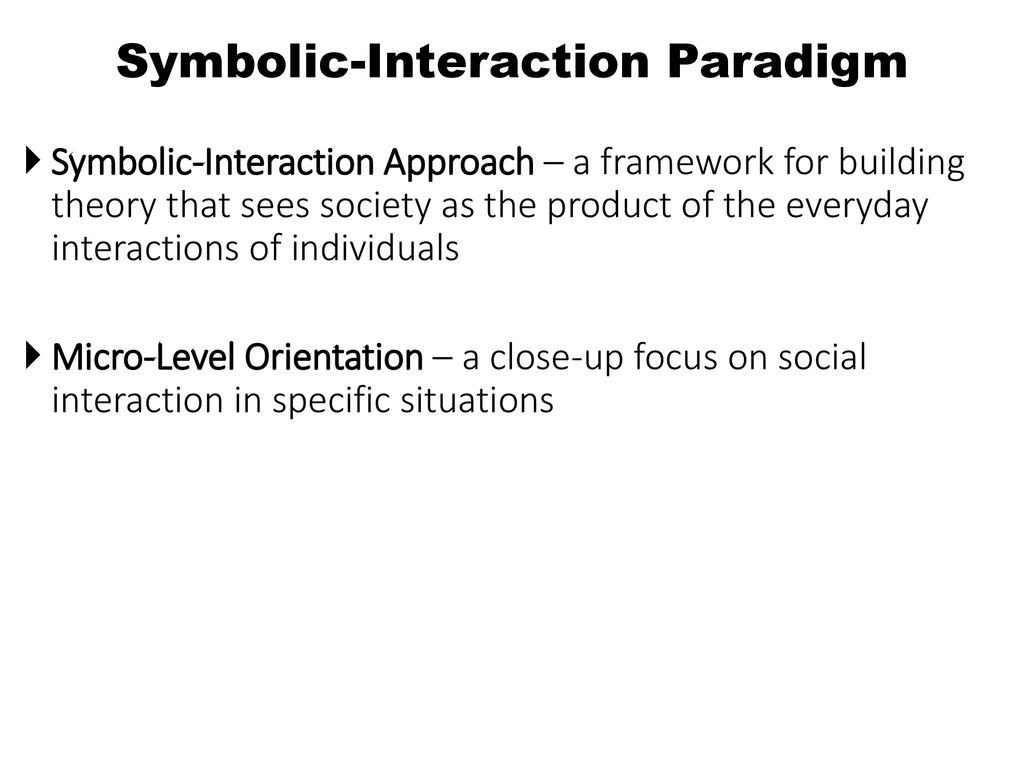 Symbolic-Interaction Paradigm

Symbolic-Interaction Approach – a framework for building theory that sees society as the product of the everyday interactions of individuals

Micro-Level Orientation – a close-up focus on social interaction in specific situations